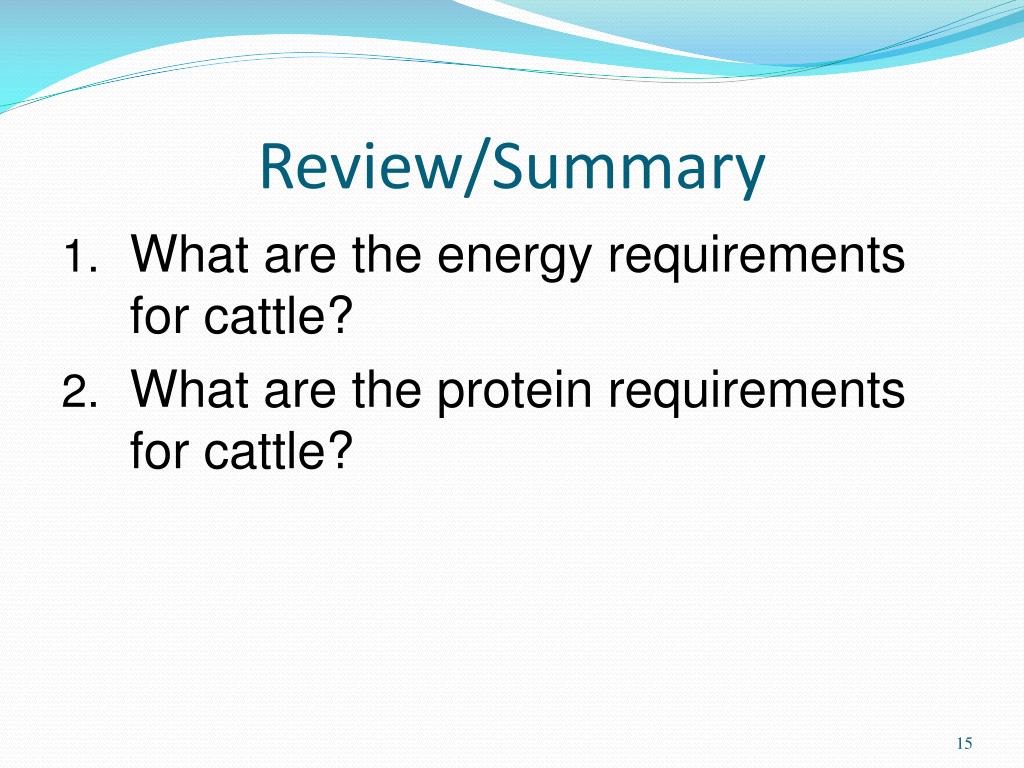 Review/Summary

1. What are the energy requirements for cattle?
2. What are the protein requirements for cattle?

15